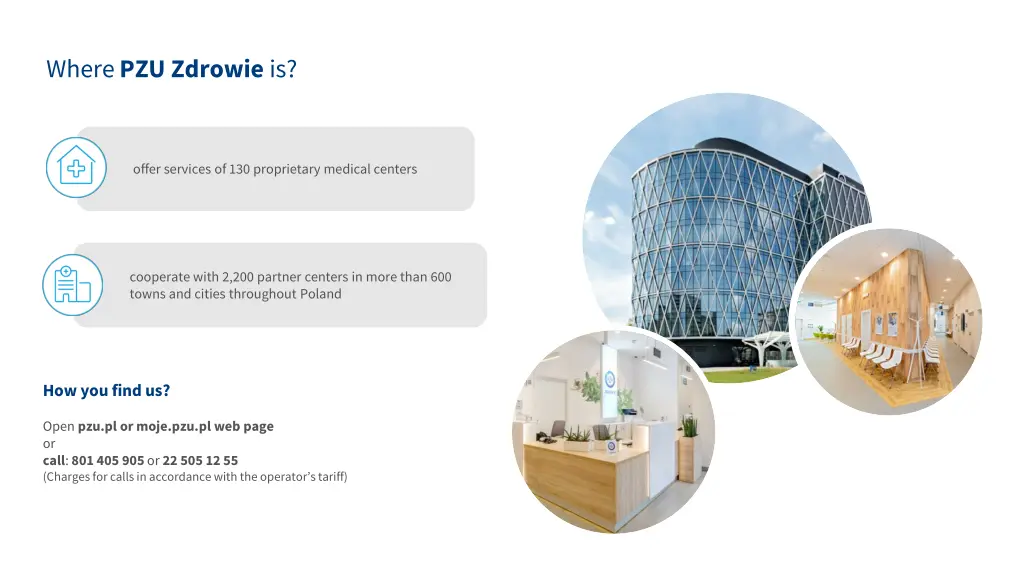 Where PZU Zdrowie is?

offer services of 130 proprietary medical centers

cooperate with 2,200 partner centers in more than 600 towns and cities throughout Poland

How you find us?

Open pzu.pl or moje.pzu.pl web page
or
call: 801 405 905 or 22 505 12 55
(Charges for calls in accordance with the operator's tariff)